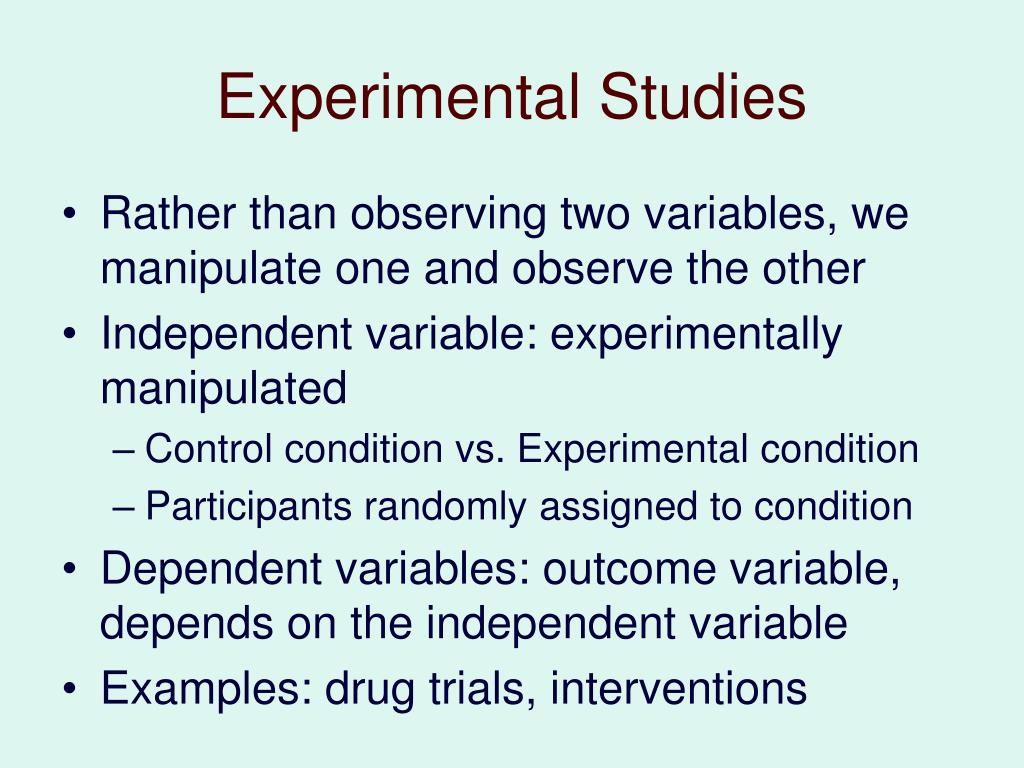 Experimental Studies

• Rather than observing two variables, we manipulate one and observe the other
• Independent variable: experimentally manipulated
– Control condition vs. Experimental condition
– Participants randomly assigned to condition
• Dependent variables: outcome variable, depends on the independent variable
• Examples: drug trials, interventions